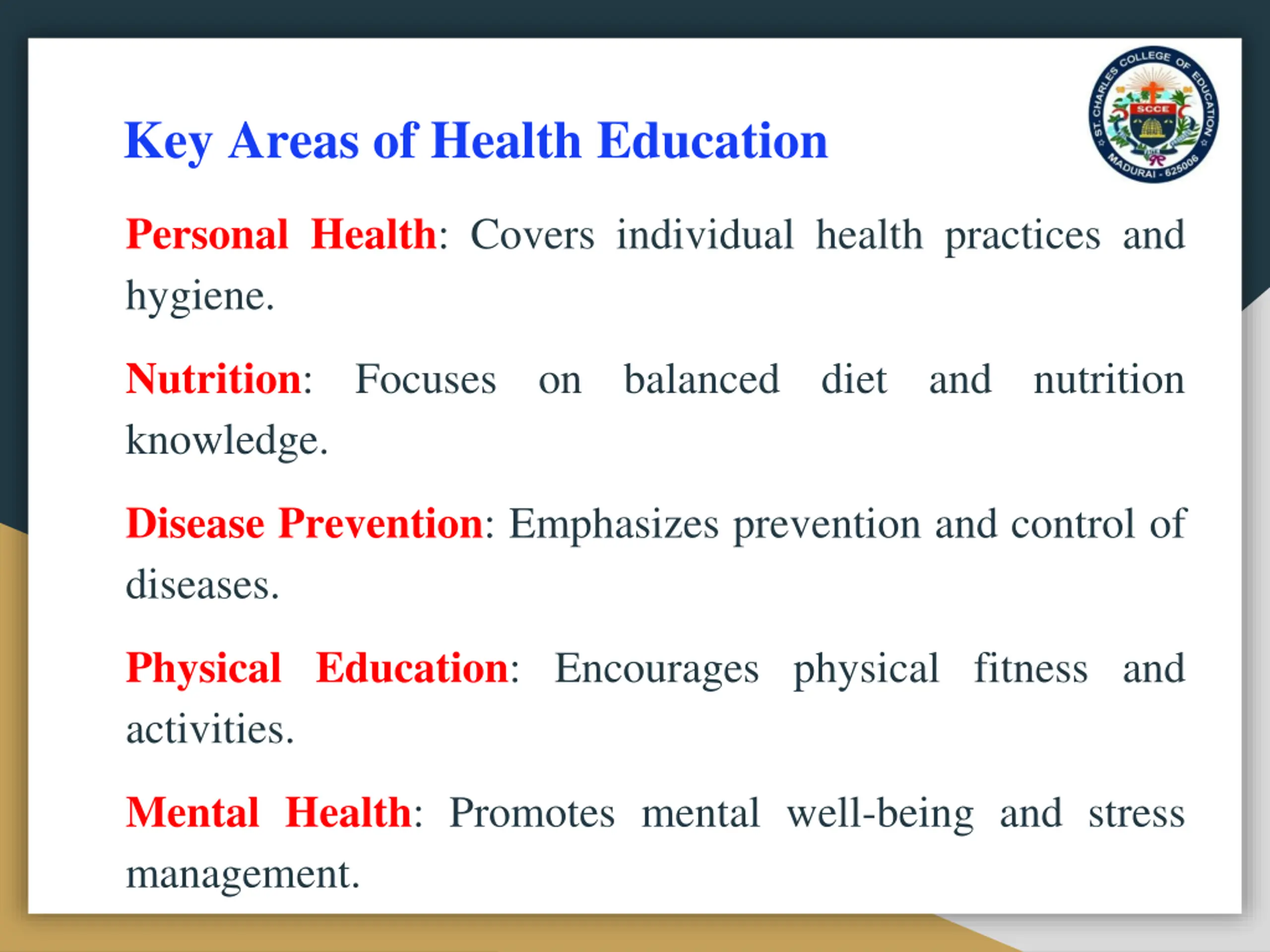 Key Areas of Health Education

ST. CHARLES COLLEGE OF EDUCATION
SCCE
MADURAI - 625006

Personal Health: Covers individual health practices and hygiene.

Nutrition: Focuses on balanced diet and nutrition knowledge.

Disease Prevention: Emphasizes prevention and control of diseases.

Physical Education: Encourages physical fitness and activities.

Mental Health: Promotes mental well-being and stress management.